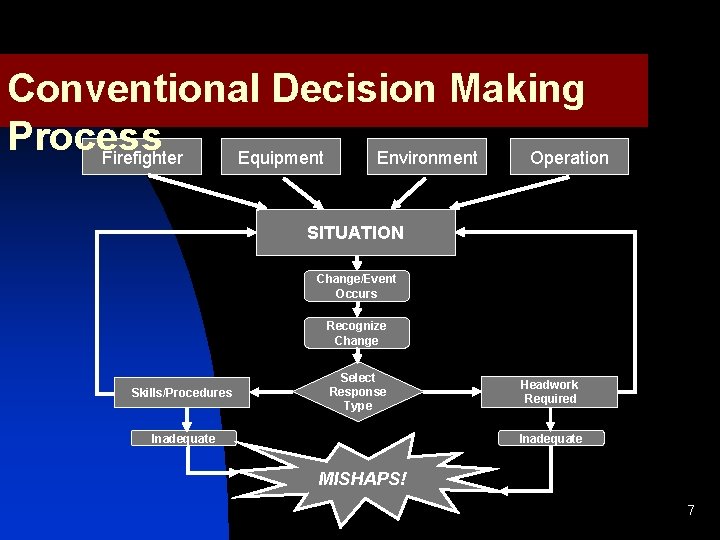 Conventional Decision Making Process

Firefighter

Equipment

Environment

Operation

SITUATION

Change/Event Occurs

Recognize Change

Select Response Type

Skills/Procedures

Headwork Required

Inadequate

Inadequate

MISHAPS!

7